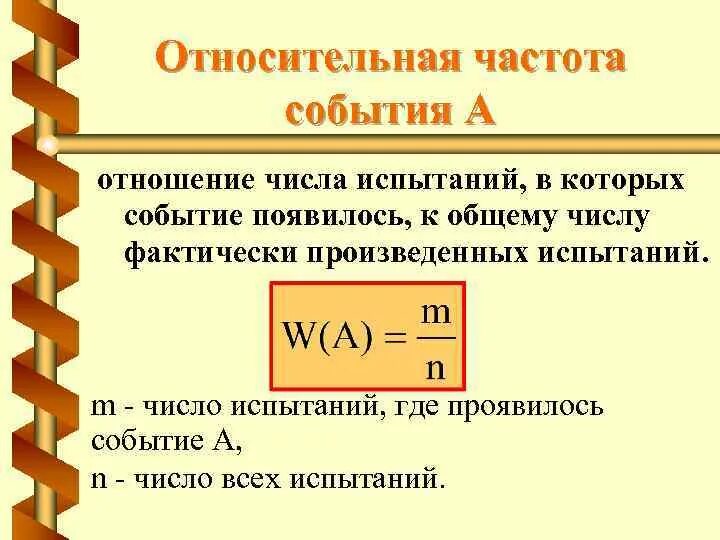 Относительная частота события А

отношение числа испытаний, в которых событие появилось, к общему числу фактически произведенных испытаний.

$W(A) = \frac{m}{n}$

m - число испытаний, где проявилось событие А,

n - число всех испытаний.